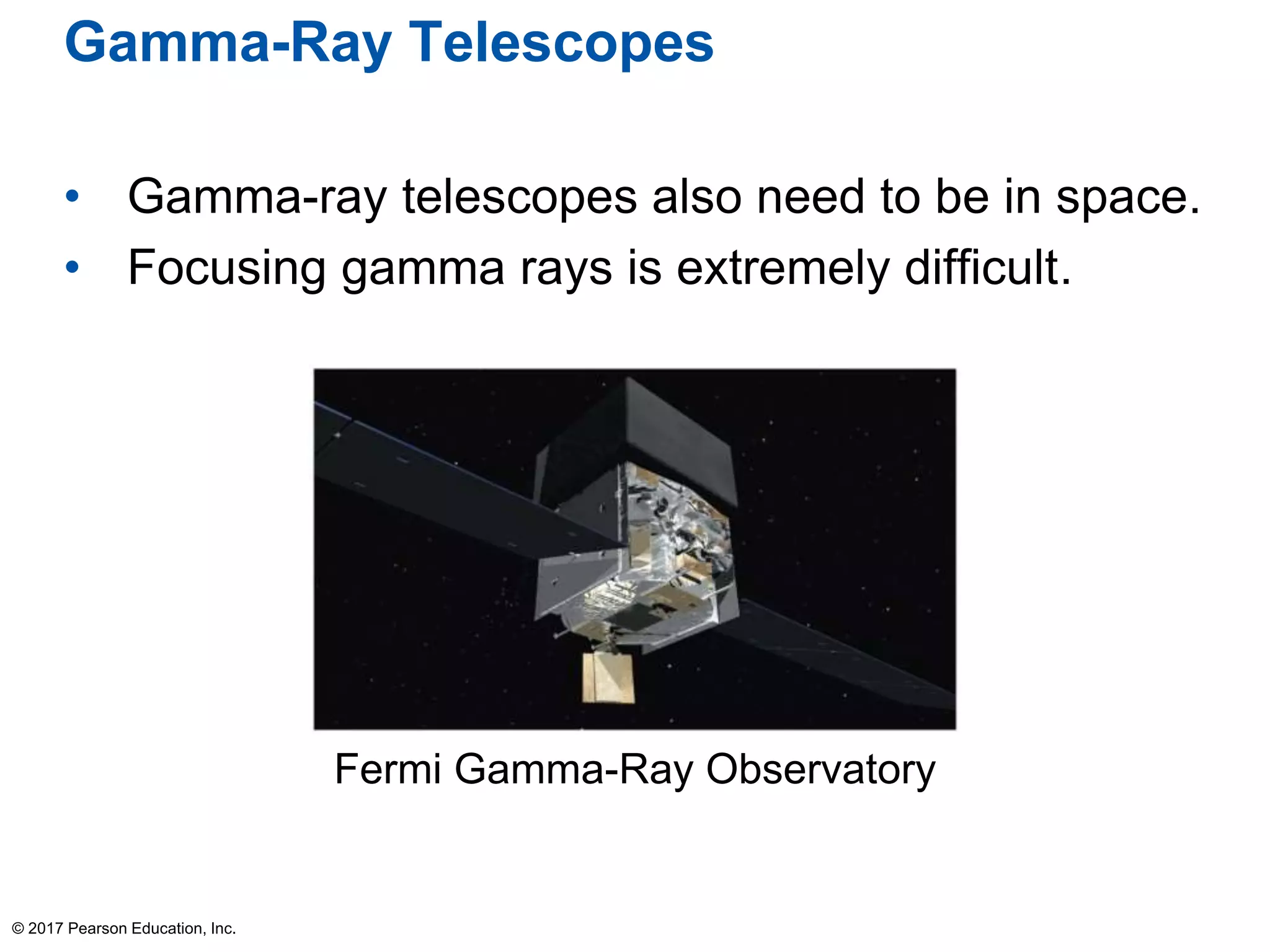 Gamma-Ray Telescopes

• Gamma-ray telescopes also need to be in space.
• Focusing gamma rays is extremely difficult.

Fermi Gamma-Ray Observatory

© 2017 Pearson Education, Inc.